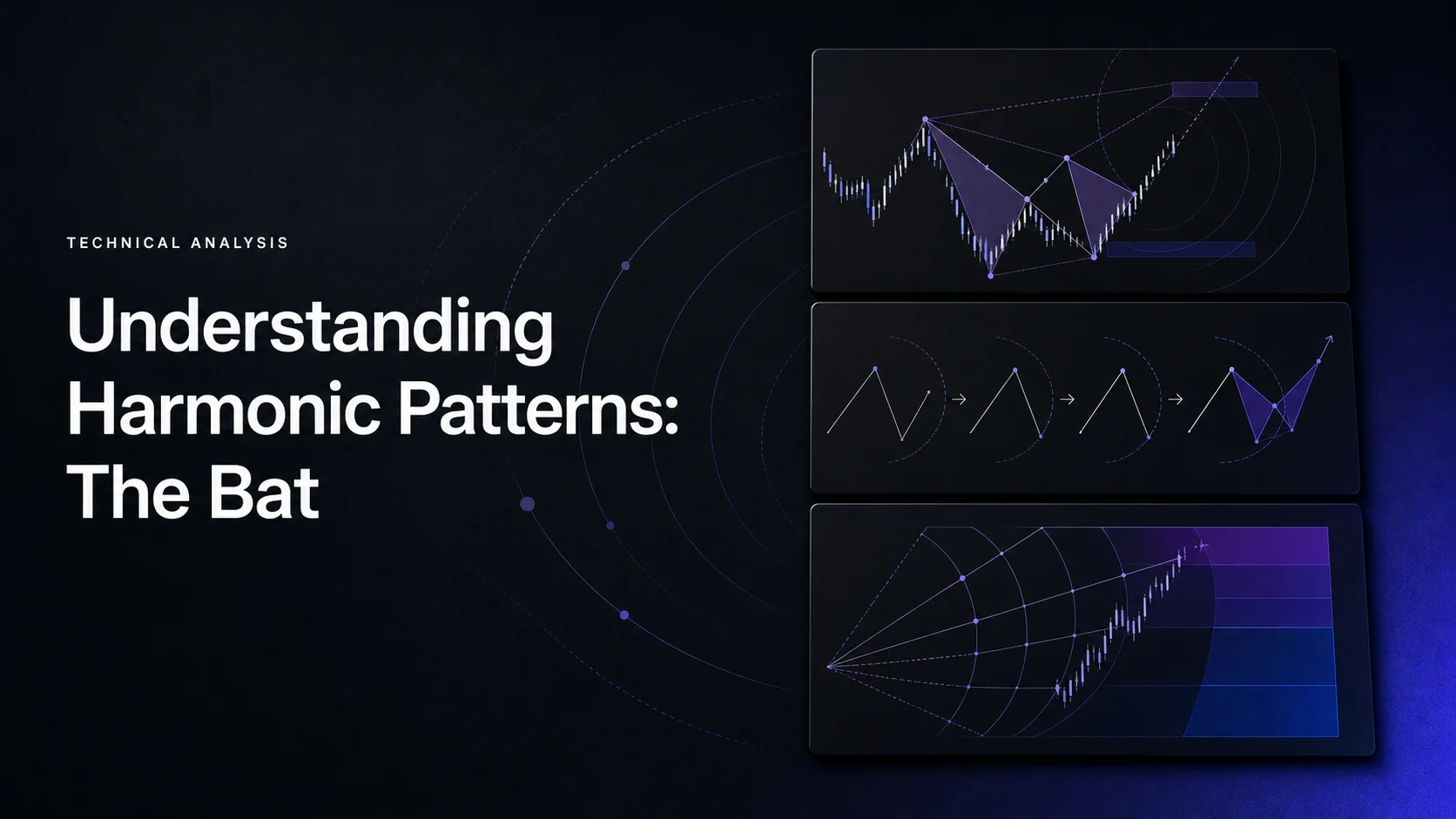 TECHNICAL ANALYSIS

Understanding Harmonic Patterns: The Bat